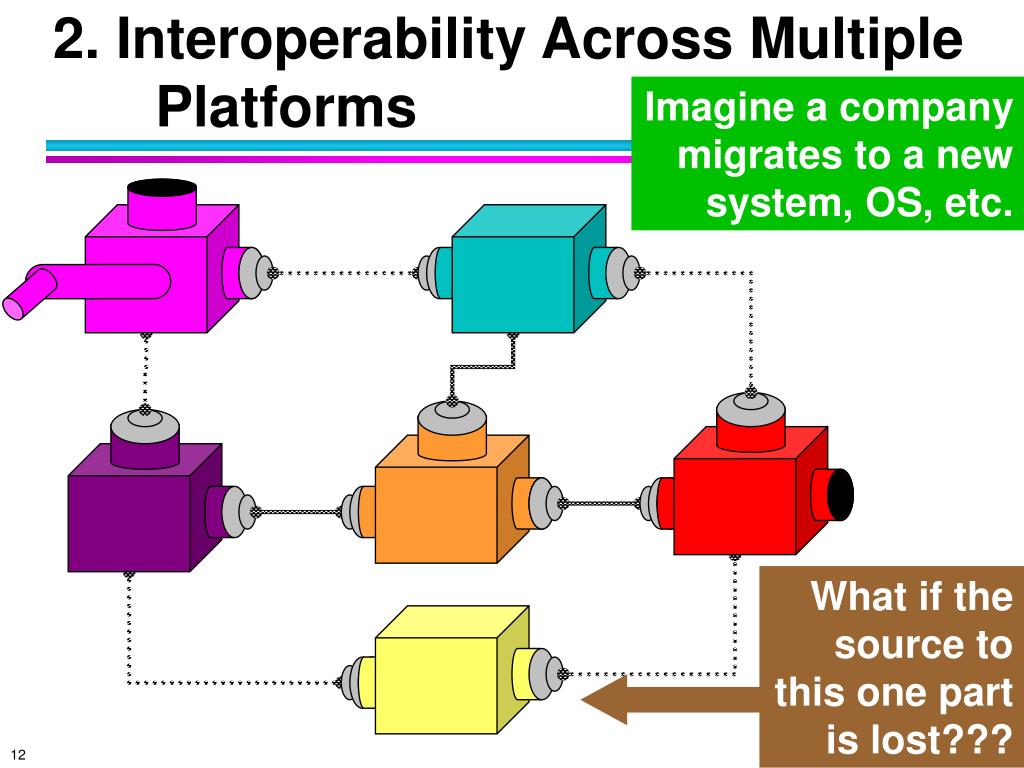 2. Interoperability Across Multiple Platforms

Imagine a company migrates to a new system, OS, etc.

What if the source to this one part is lost???

12